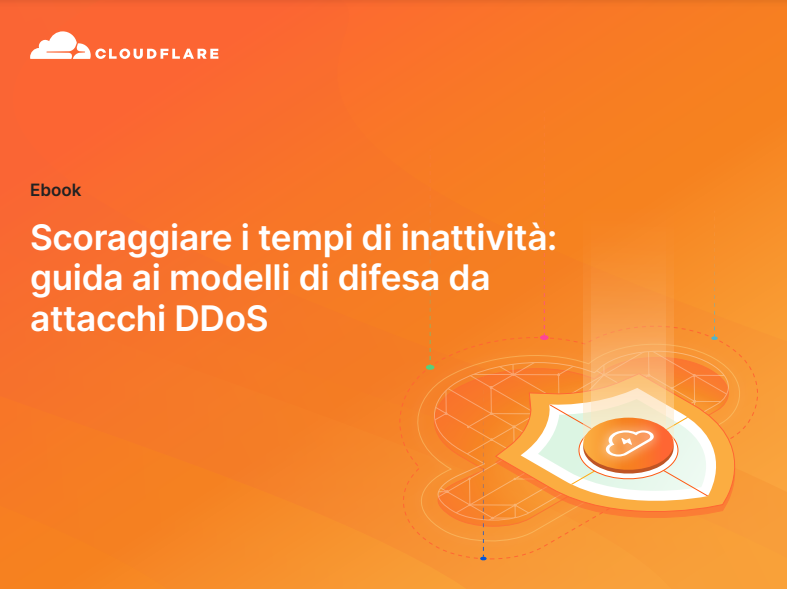 CLOUDFLARE

Ebook

Scoraggiare i tempi di inattività: guida ai modelli di difesa da attacchi DDoS